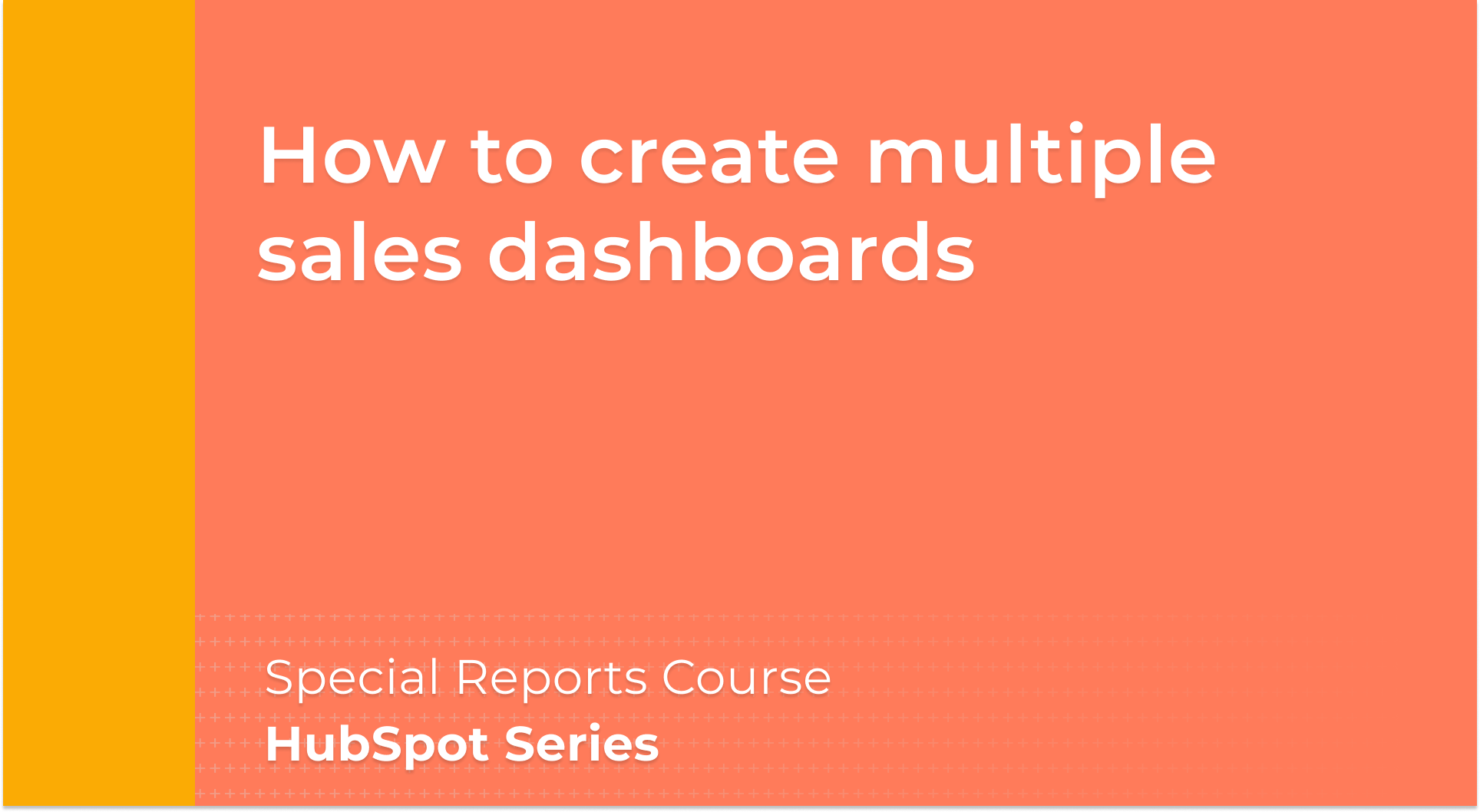 How to create multiple sales dashboards

Special Reports Course
HubSpot Series